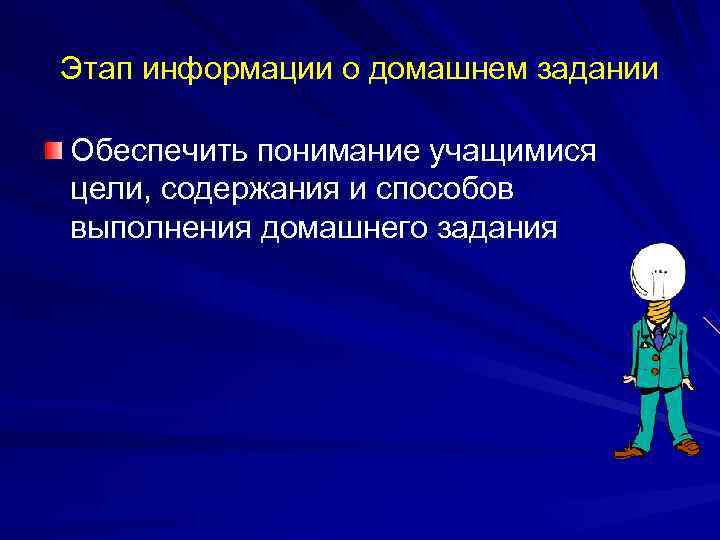 Этап информации о домашнем задании

Обеспечить понимание учащимися цели, содержания и способов выполнения домашнего задания